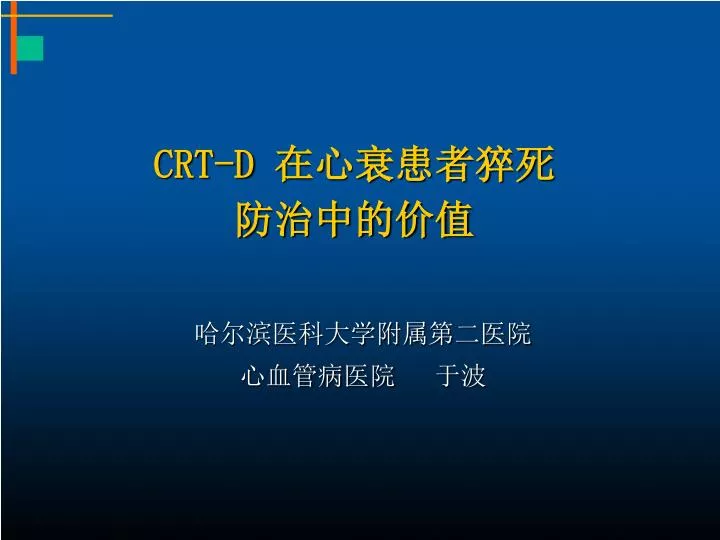 CRT-D 在心衰患者猝死防治中的价值

哈尔滨医科大学附属第二医院
心血管病医院　　于波